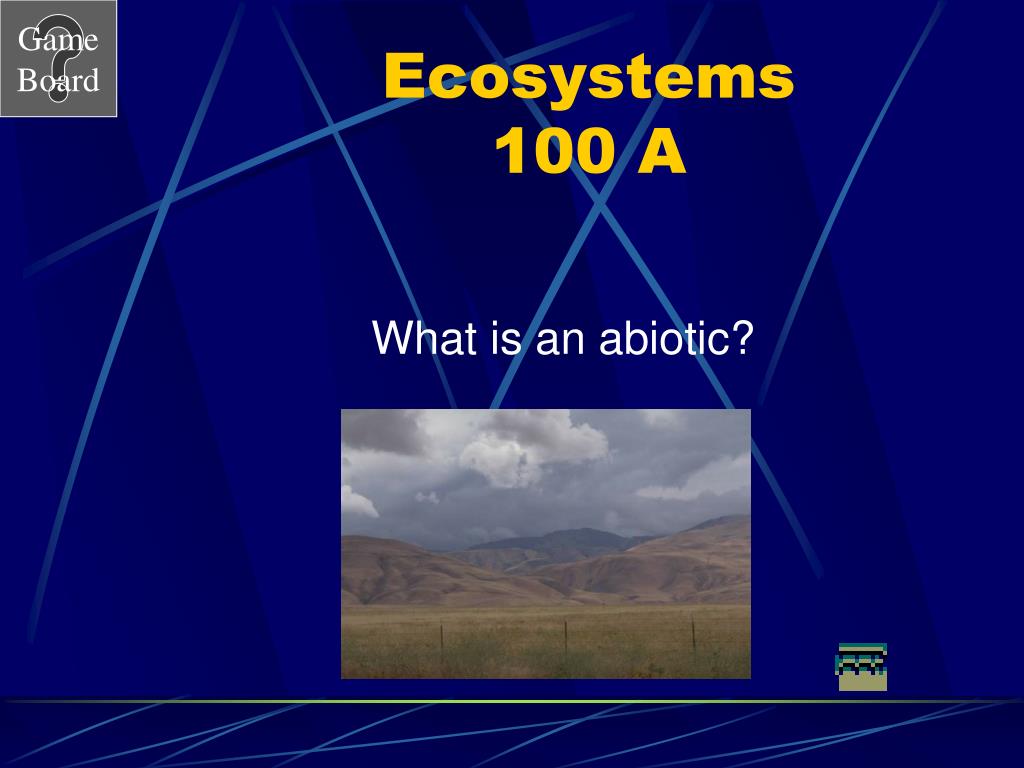 Game Board

Ecosystems
100 A

What is an abiotic?